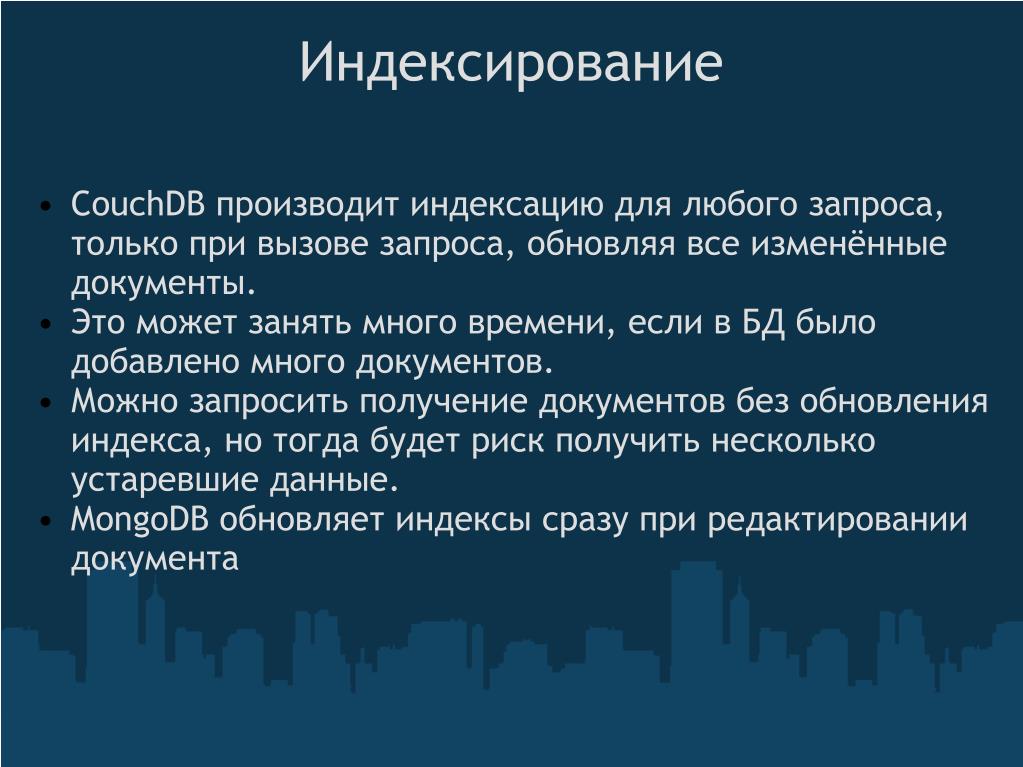 Индексирование

• CouchDB производит индексацию для любого запроса, только при вызове запроса, обновляя все изменённые документы.
• Это может занять много времени, если в БД было добавлено много документов.
• Можно запросить получение документов без обновления индекса, но тогда будет риск получить несколько устаревшие данные.
• MongoDB обновляет индексы сразу при редактировании документа